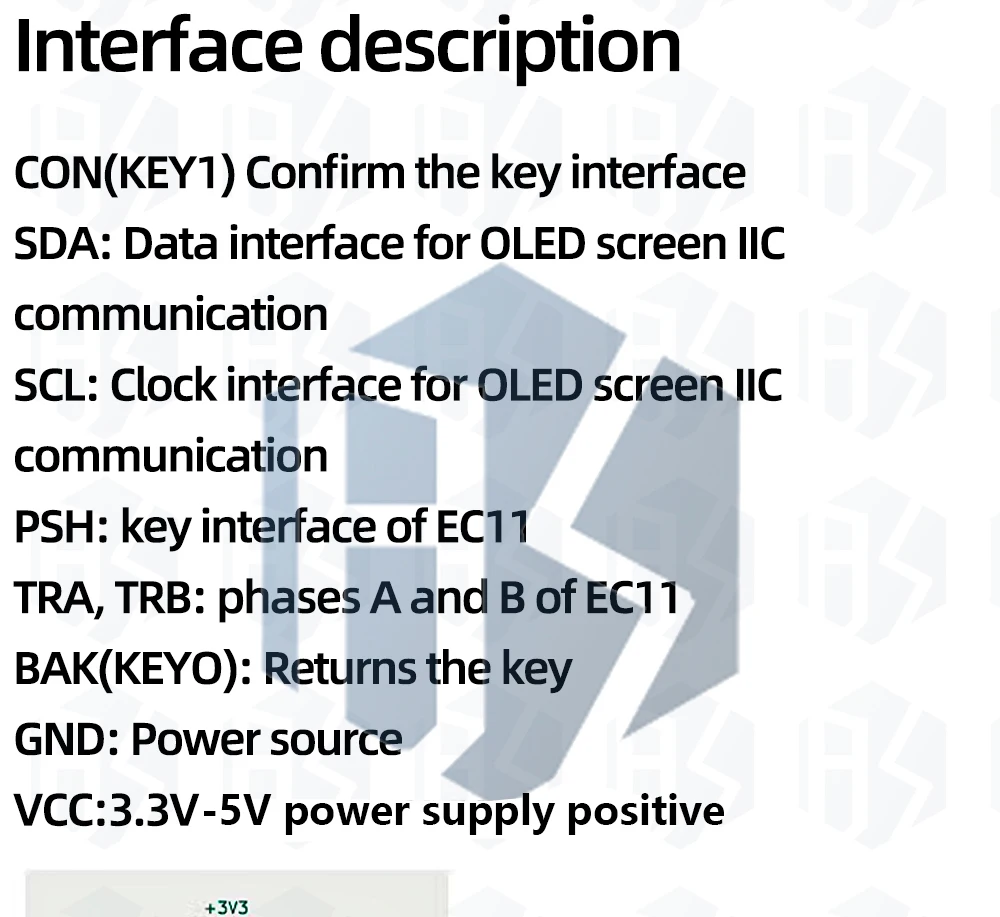 Interface description

CON(KEY1) Confirm the key interface
SDA: Data interface for OLED screen IIC communication
SCL: Clock interface for OLED screen IIC communication
PSH: key interface of EC11
TRA, TRB: phases A and B of EC11
BAK(KEYO): Returns the key
GND: Power source
VCC:3.3V-5V power supply positive

+3V3